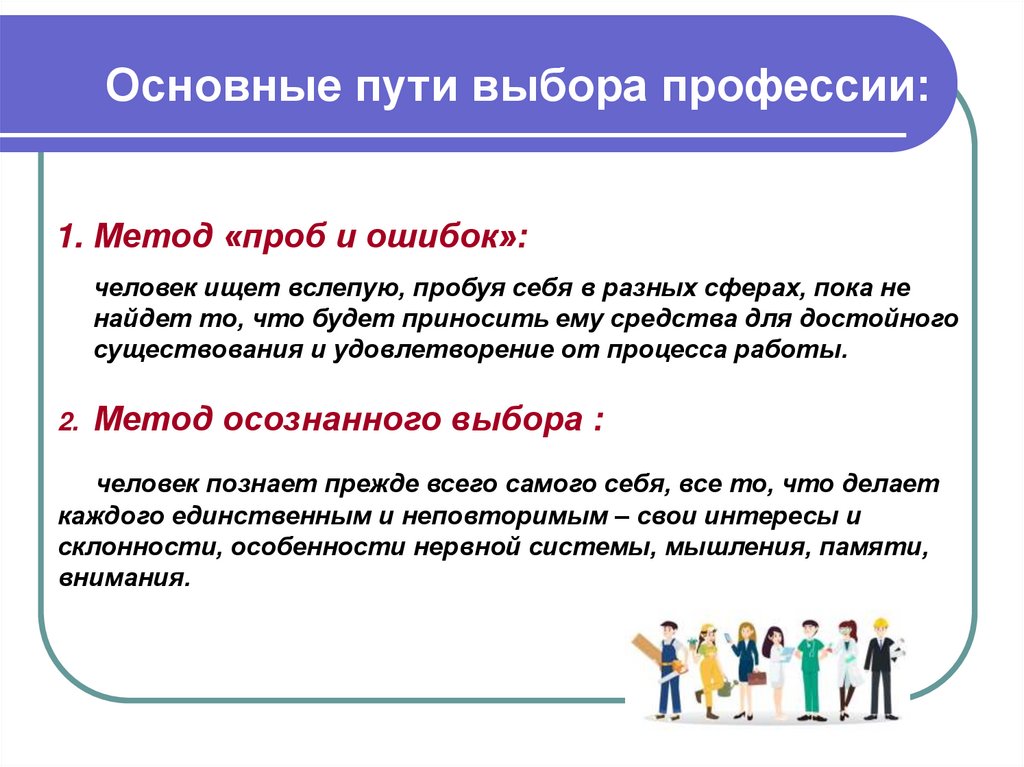 Основные пути выбора профессии:

1. Метод «проб и ошибок»:

человек ищет вслепую, пробуя себя в разных сферах, пока не найдет то, что будет приносить ему средства для достойного существования и удовлетворение от процесса работы.

2. Метод осознанного выбора :

человек познает прежде всего самого себя, все то, что делает каждого единственным и неповторимым – свои интересы и склонности, особенности нервной системы, мышления, памяти, внимания.